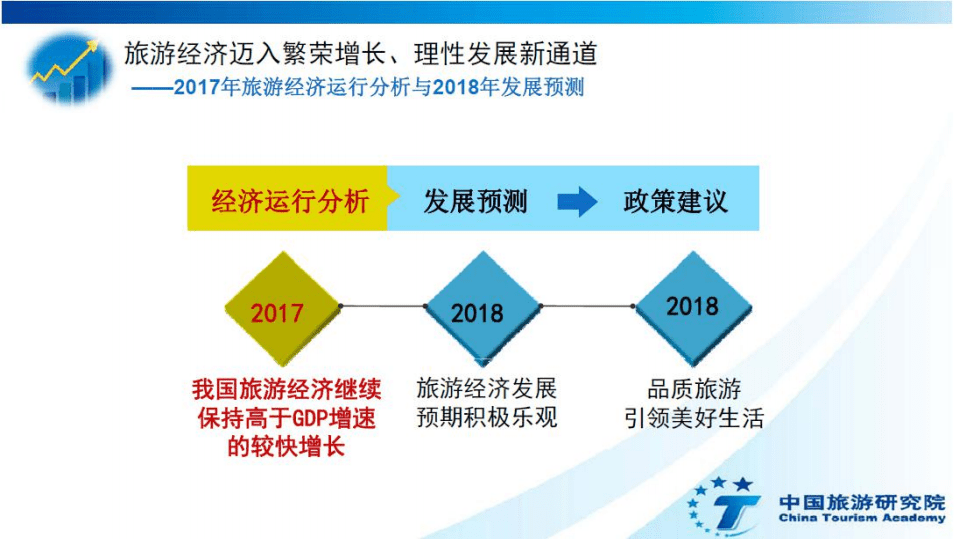 旅游经济迈入繁荣增长、理性发展新通道
——2017年旅游经济运行分析与2018年发展预测

经济运行分析 发展预测 政策建议

2017
我国旅游经济继续保持高于GDP增速的较快增长

2018
旅游经济发展预期积极乐观

2018
品质旅游引领美好生活

中国旅游研究院
China Tourism Academy